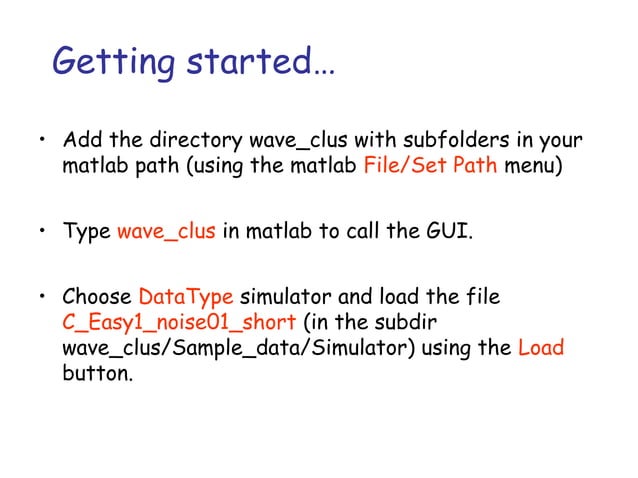 Getting started…

• Add the directory wave_clus with subfolders in your matlab path (using the matlab File/Set Path menu)

• Type wave_clus in matlab to call the GUI.

• Choose DataType simulator and load the file C_Easy1_noise01_short (in the subdir wave_clus/Sample_data/Simulator) using the Load button.